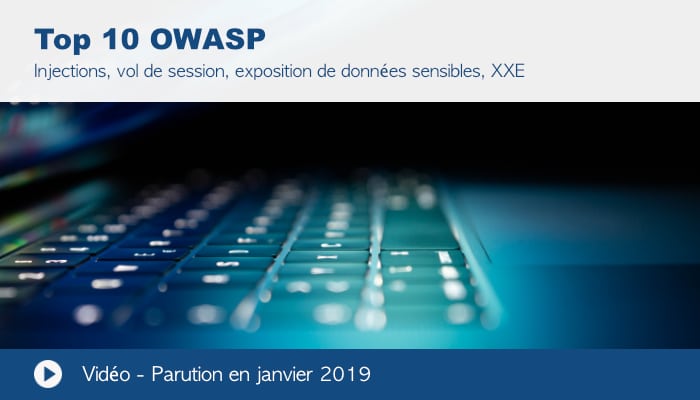 Top 10 OWASP

Injections, vol de session, exposition de données sensibles, XXE

Vidéo - Parution en janvier 2019